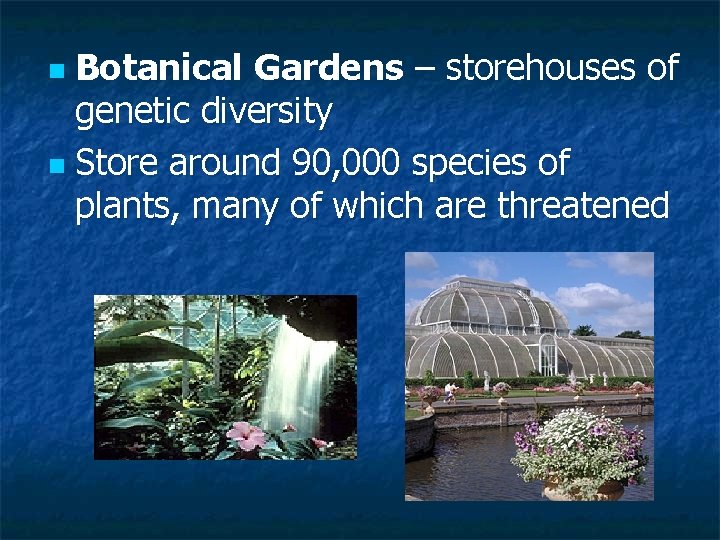 Botanical Gardens – storehouses of genetic diversity

Store around 90,000 species of plants, many of which are threatened